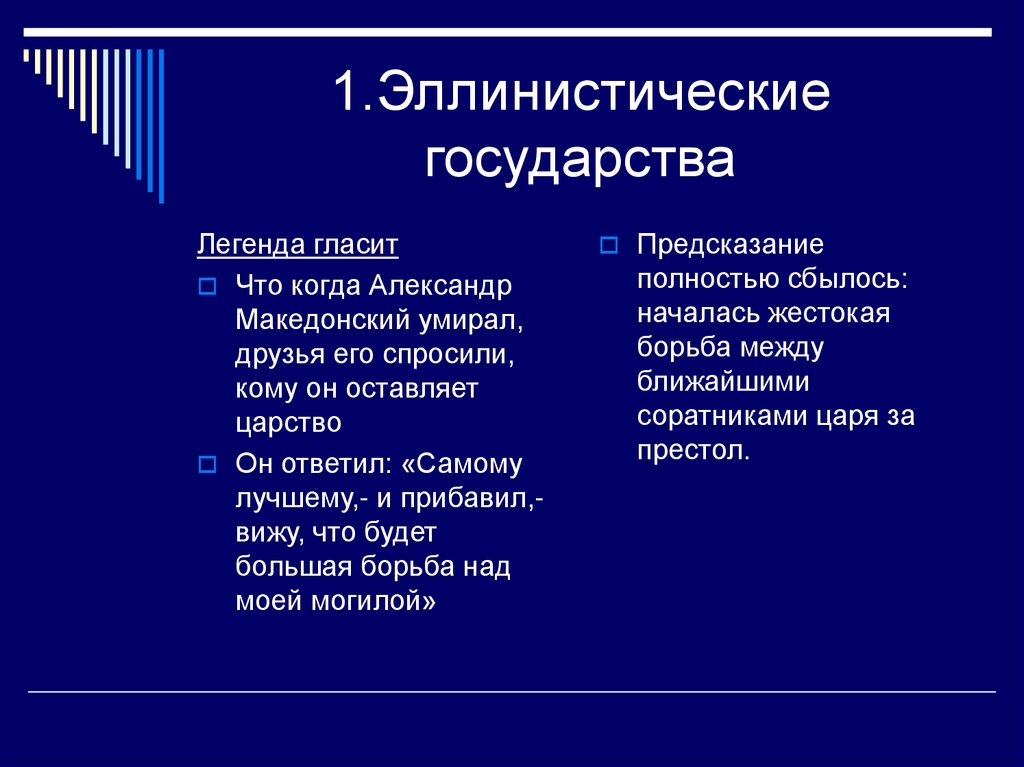 1.Эллинистические государства

Легенда гласит

Что когда Александр Македонский умирал, друзья его спросили, кому он оставляет царство

Он ответил: «Самому лучшему,- и прибавил,- вижу, что будет большая борьба над моей могилой»

Предсказание полностью сбылось: началась жестокая борьба между ближайшими соратниками царя за престол.